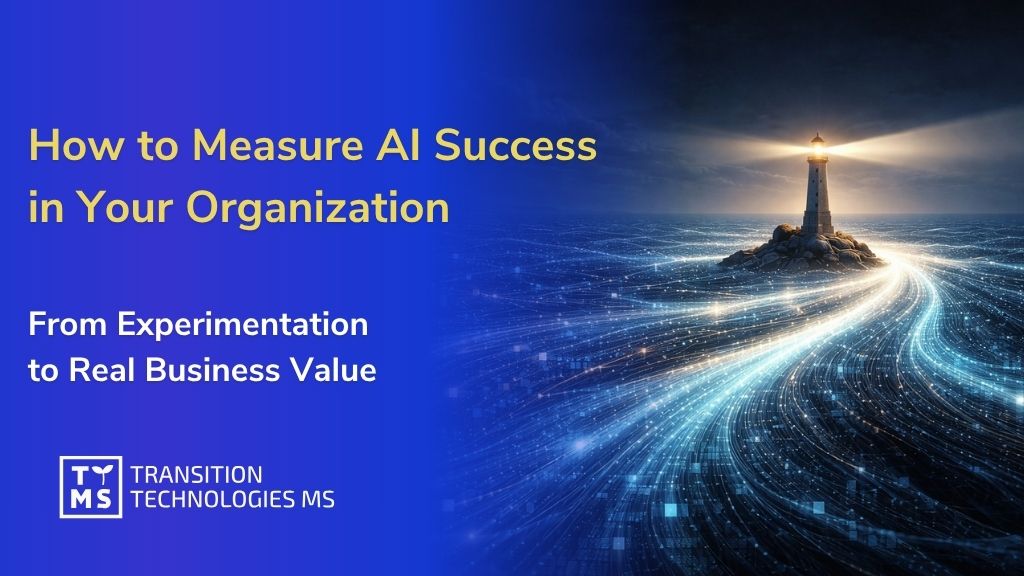 How to Measure AI Success in Your Organization

From Experimentation to Real Business Value

TT MS

TRANSITION TECHNOLOGIES MS